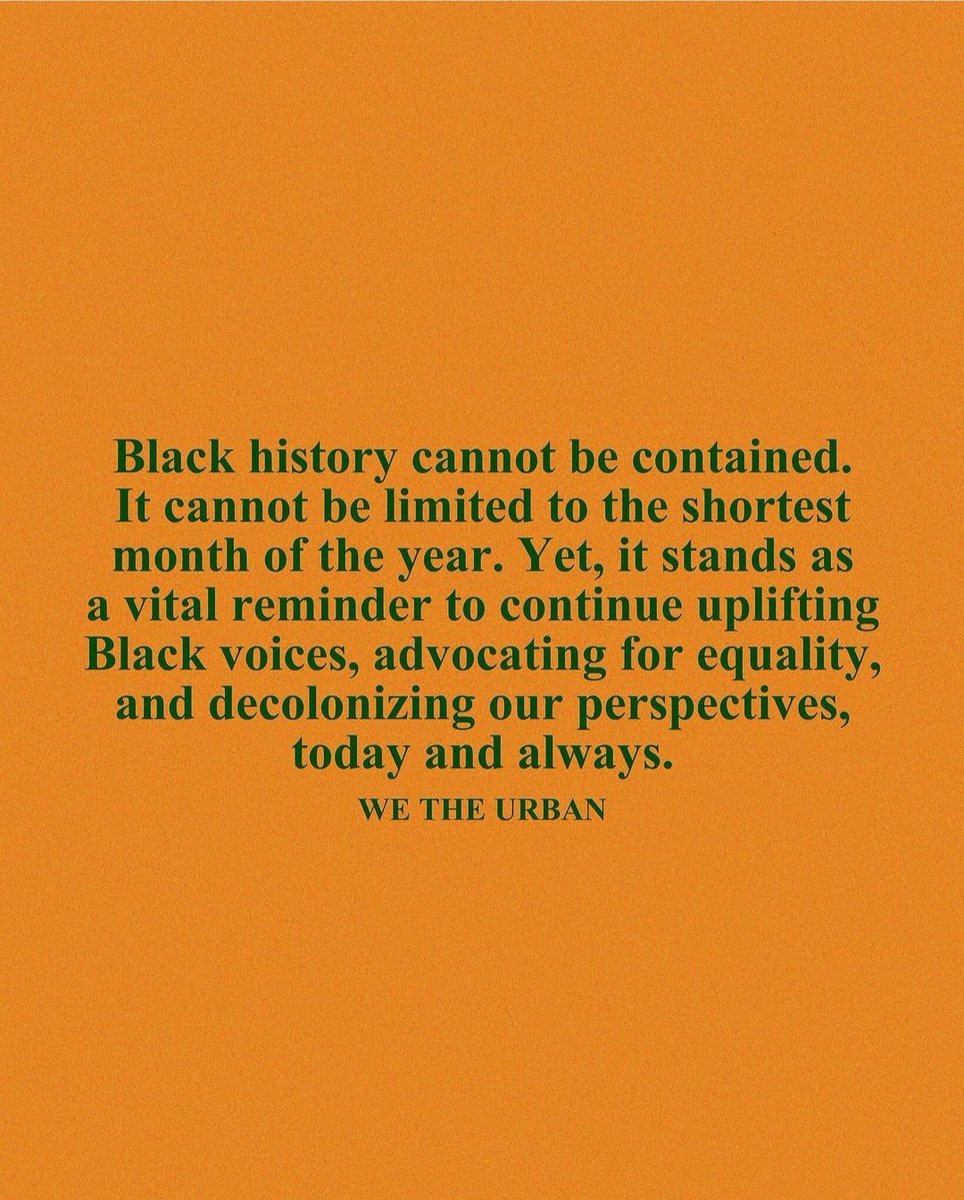 Black history cannot be contained. It cannot be limited to the shortest month of the year. Yet, it stands as a vital reminder to continue uplifting Black voices, advocating for equality, and decolonizing our perspectives, today and always.

WE THE URBAN